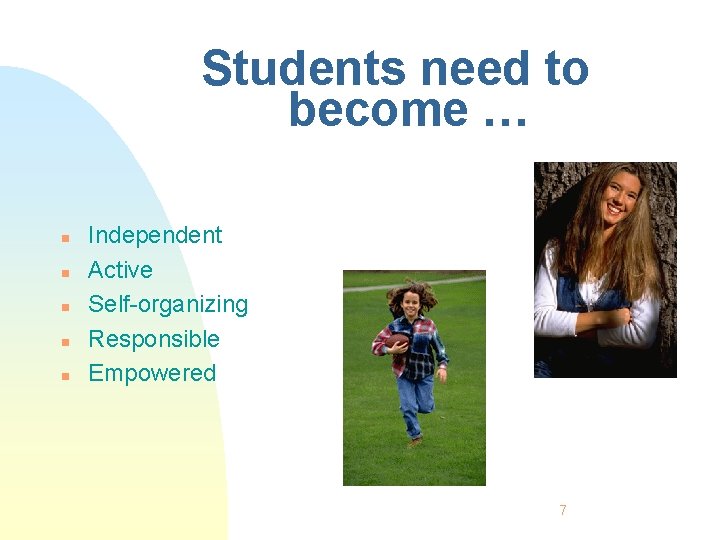 Students need to become …

- Independent
- Active
- Self-organizing
- Responsible
- Empowered

7